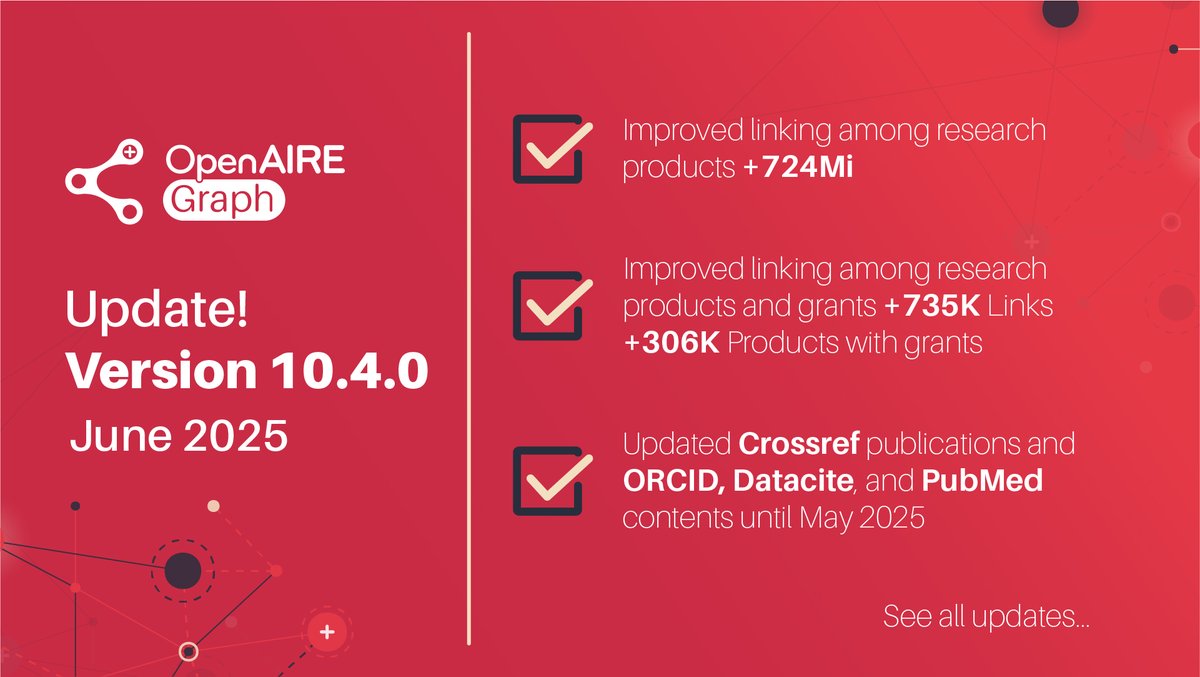 OpenAIRE Graph

Update!
Version 10.4.0
June 2025

Improved linking among research products +724Mi

Improved linking among research products and grants +735K Links +306K Products with grants

Updated Crossref publications and ORCID, Datacite, and PubMed contents until May 2025

See all updates...